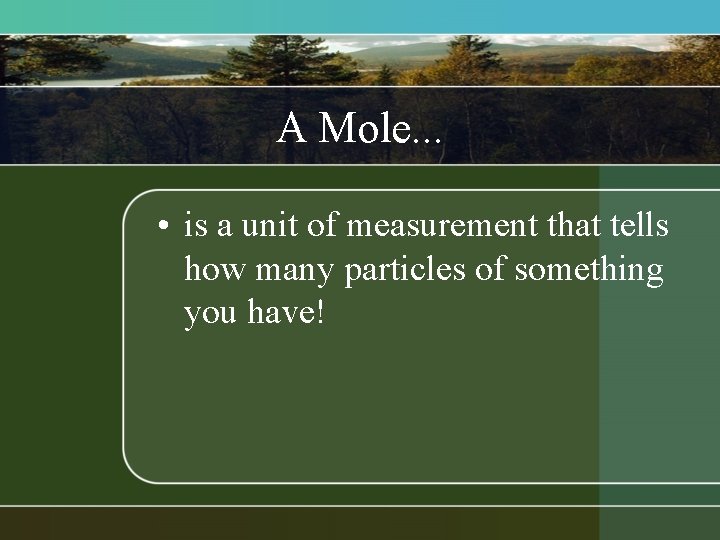 A Mole...

• is a unit of measurement that tells how many particles of something you have!